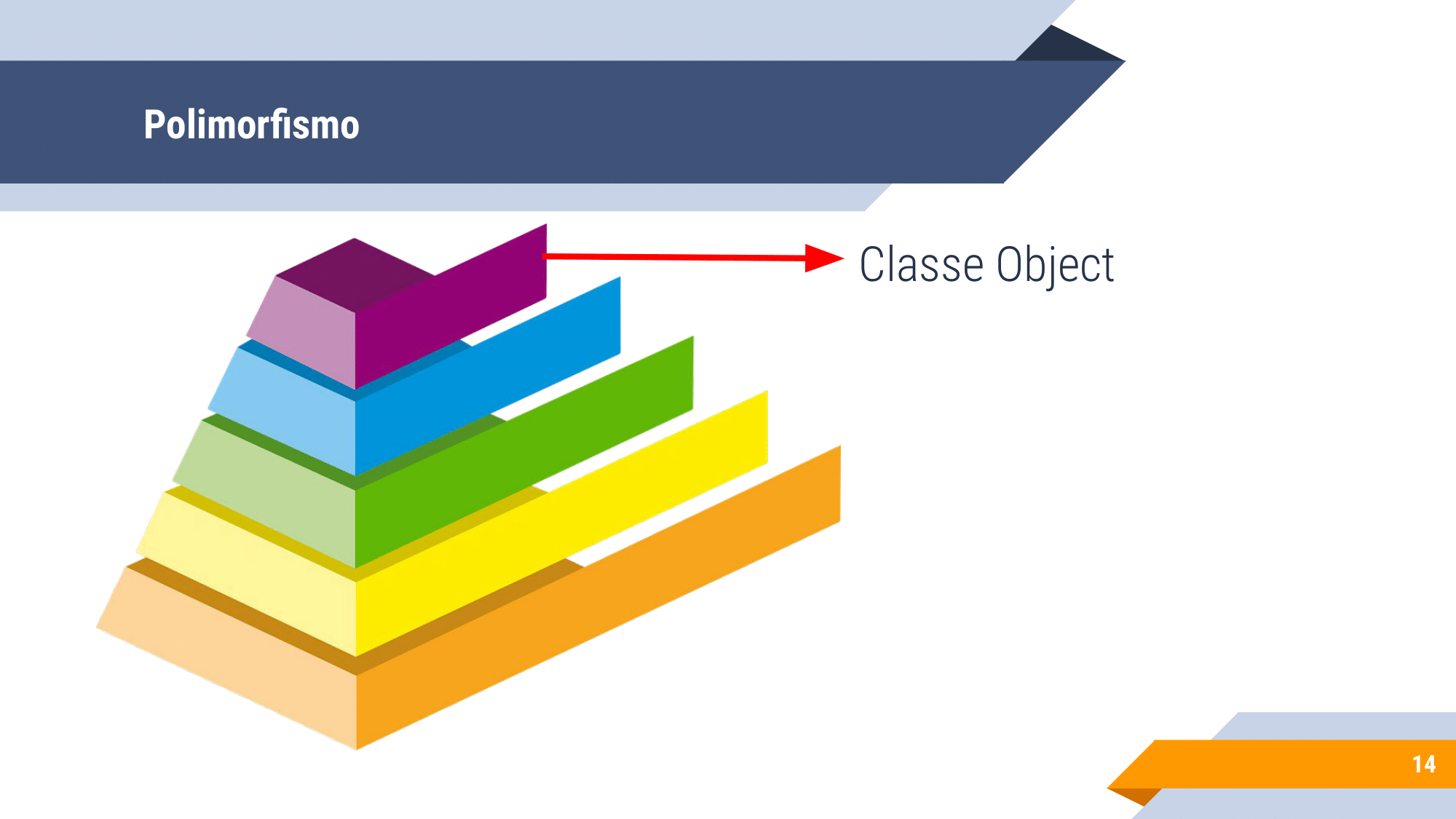 Polimorfismo

Classe Object

14